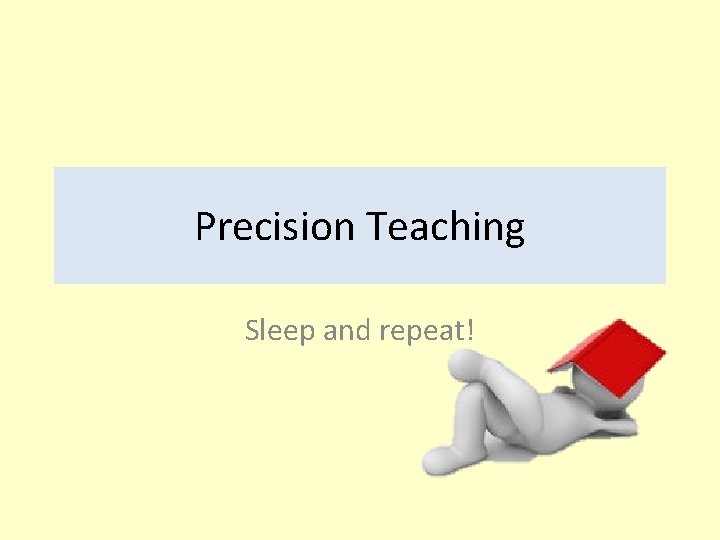 Precision Teaching

Sleep and repeat!